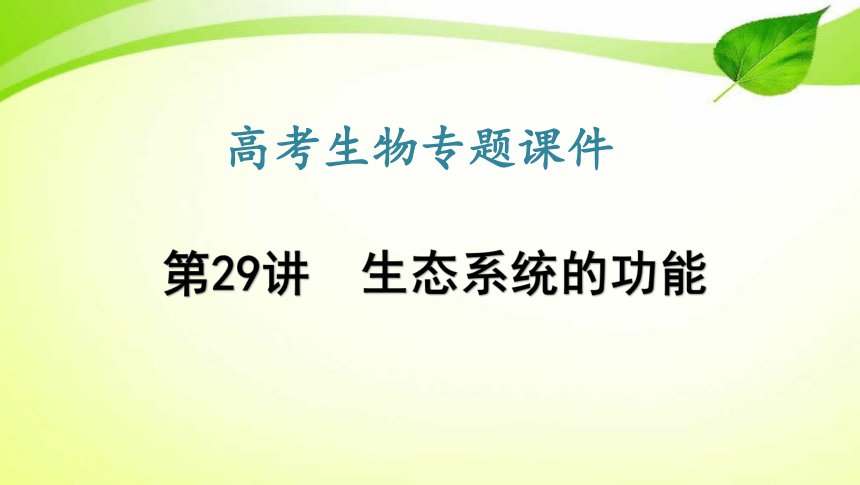 高考生物专题课件

第29讲　生态系统的功能